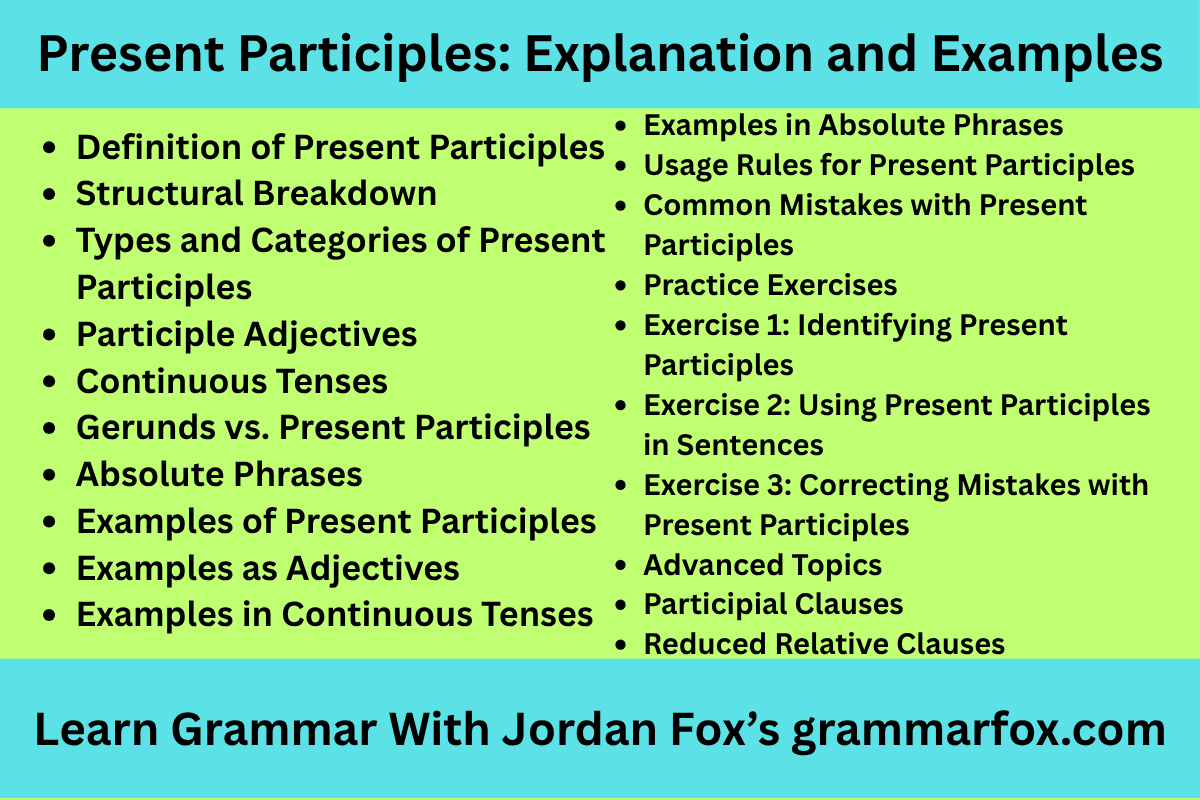 Present Participles: Explanation and Examples

- Definition of Present Participles
- Structural Breakdown
- Types and Categories of Present Participles
- Participle Adjectives
- Continuous Tenses
- Gerunds vs. Present Participles
- Absolute Phrases
- Examples of Present Participles
- Examples as Adjectives
- Examples in Continuous Tenses

- Examples in Absolute Phrases
- Usage Rules for Present Participles
- Common Mistakes with Present Participles
- Practice Exercises
- Exercise 1: Identifying Present Participles
- Exercise 2: Using Present Participles in Sentences
- Exercise 3: Correcting Mistakes with Present Participles
- Advanced Topics
- Participial Clauses
- Reduced Relative Clauses

Learn Grammar With Jordan Fox's grammarfox.com